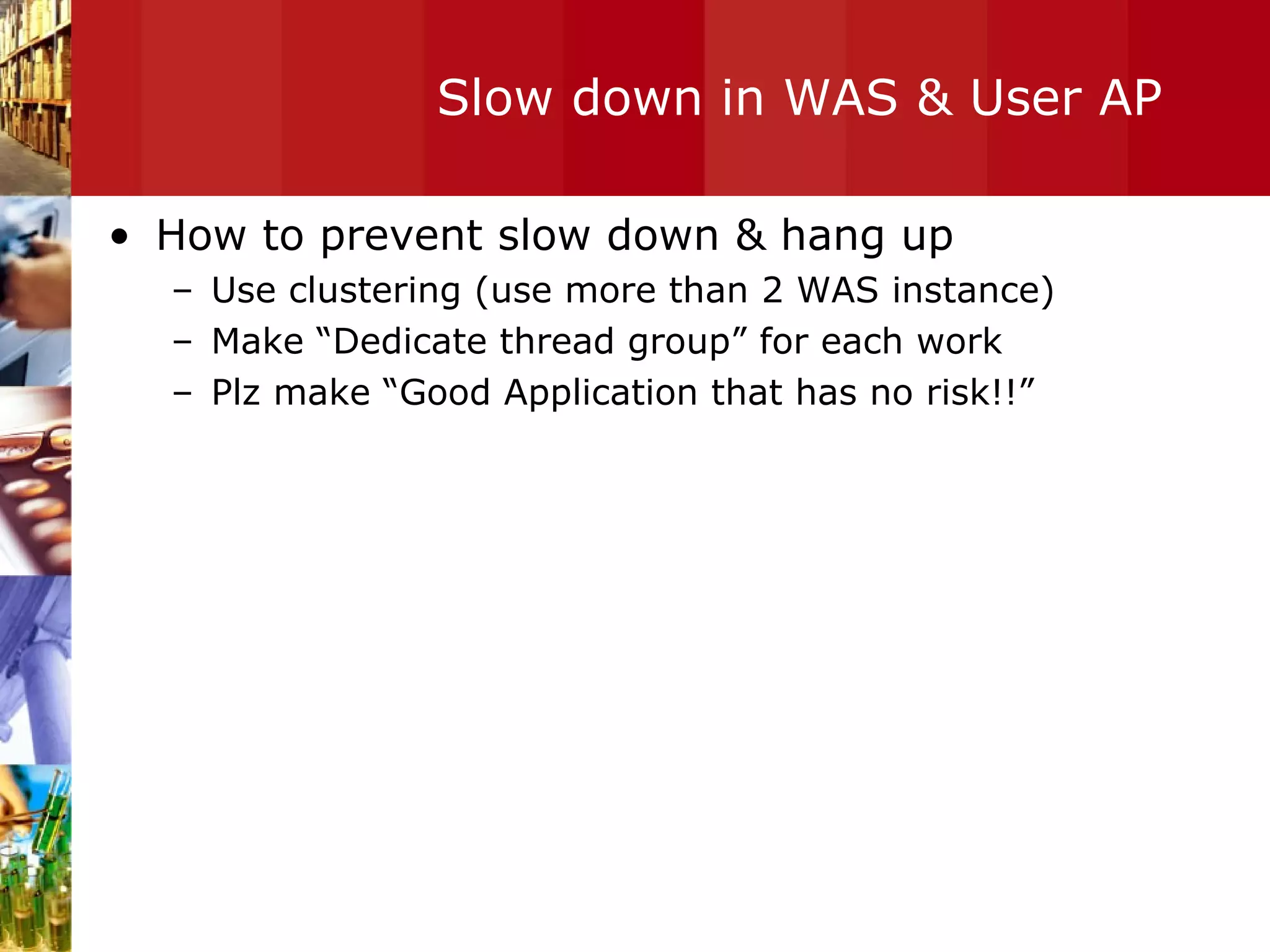 Slow down in WAS & User AP

• How to prevent slow down & hang up
  – Use clustering (use more than 2 WAS instance)
  – Make “Dedicate thread group” for each work
  – Plz make “Good Application that has no risk!!”